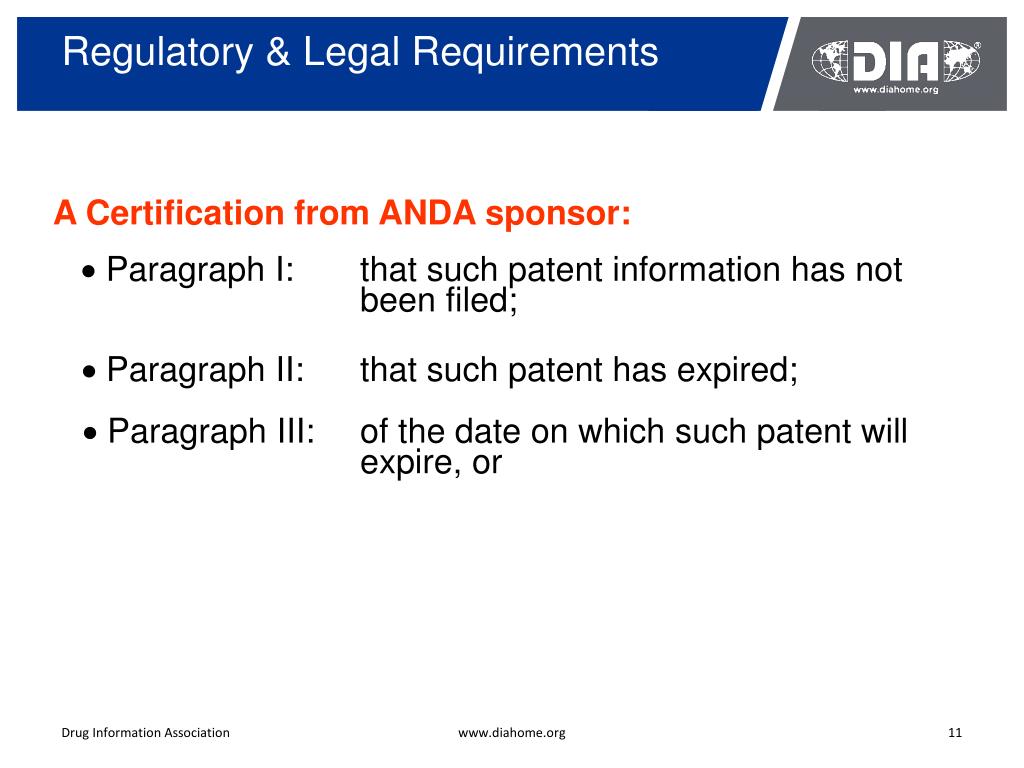 Regulatory & Legal Requirements

DIA®
www.diahome.org

A Certification from ANDA sponsor:

• Paragraph I: that such patent information has not been filed;

• Paragraph II: that such patent has expired;

• Paragraph III: of the date on which such patent will expire, or

Drug Information Association www.diahome.org 11